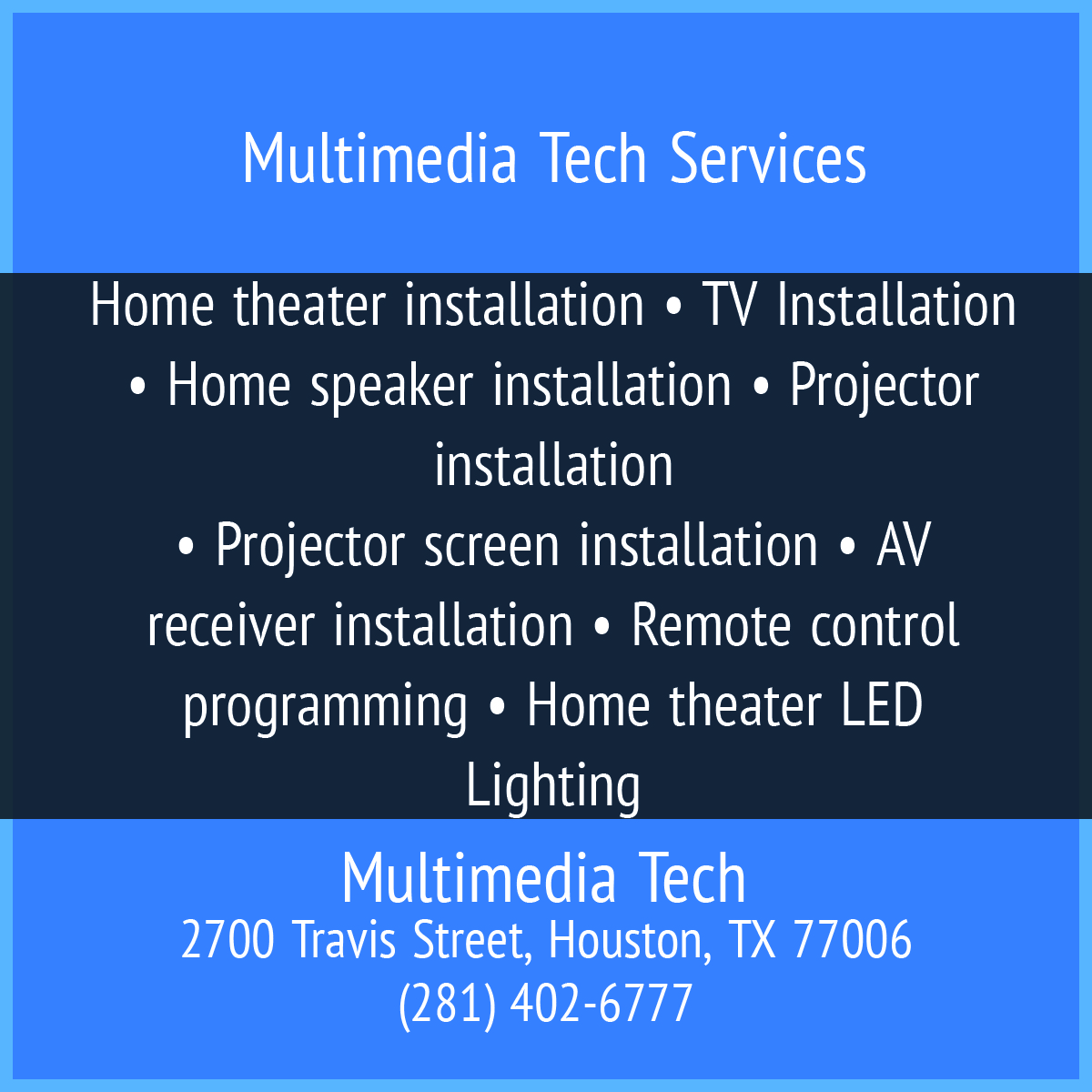 Multimedia Tech Services

Home theater installation • TV Installation • Home speaker installation • Projector installation
• Projector screen installation • AV receiver installation • Remote control programming • Home theater LED Lighting

Multimedia Tech
2700 Travis Street, Houston, TX 77006
(281) 402-6777